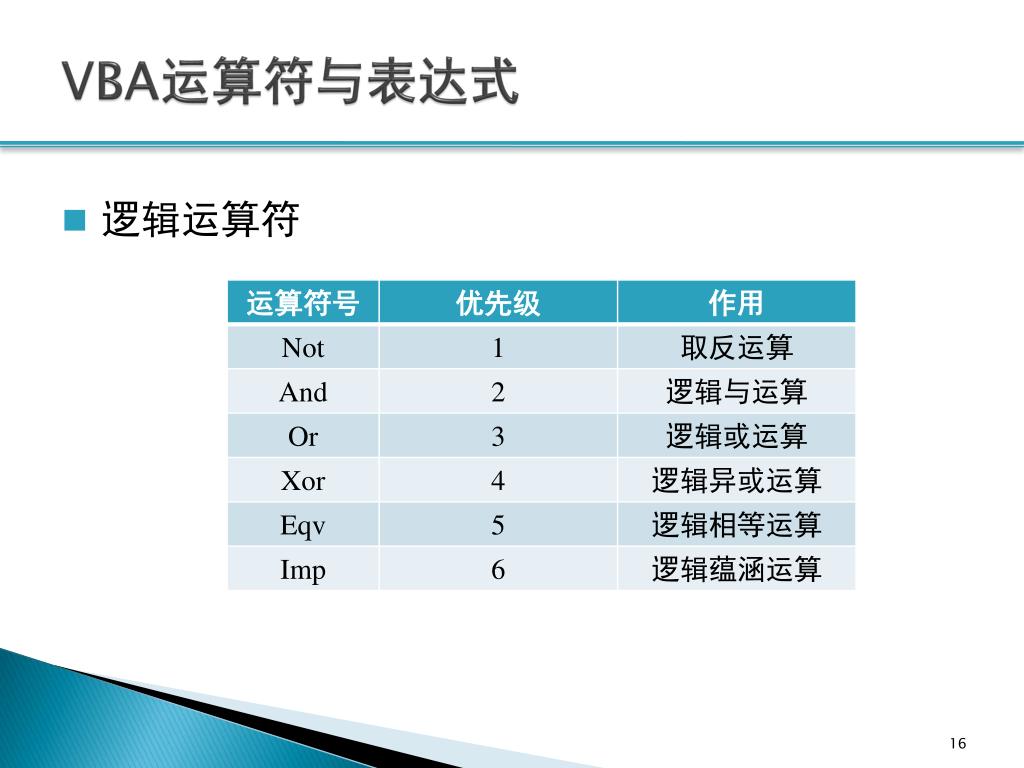 VBA运算符与表达式

逻辑运算符

| 运算符号 | 优先级 | 作用 |
|---|---|---|
| Not | 1 | 取反运算 |
| And | 2 | 逻辑与运算 |
| Or | 3 | 逻辑或运算 |
| Xor | 4 | 逻辑异或运算 |
| Eqv | 5 | 逻辑相等运算 |
| Imp | 6 | 逻辑蕴涵运算 |

16